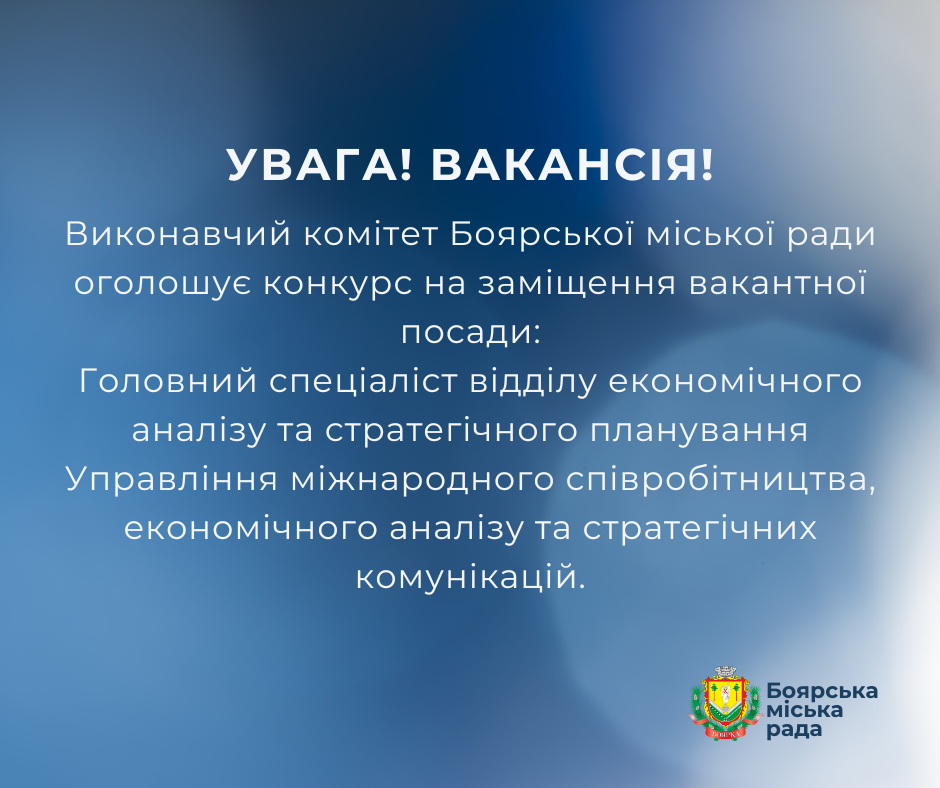 УВАГА! ВАКАНСІЯ!

Виконавчий комітет Боярської міської ради оголошує конкурс на заміщення вакантної посади:
Головний спеціаліст відділу економічного аналізу та стратегічного планування Управління міжнародного співробітництва, економічного аналізу та стратегічних комунікацій.

БОЯРКА

Боярська міська рада